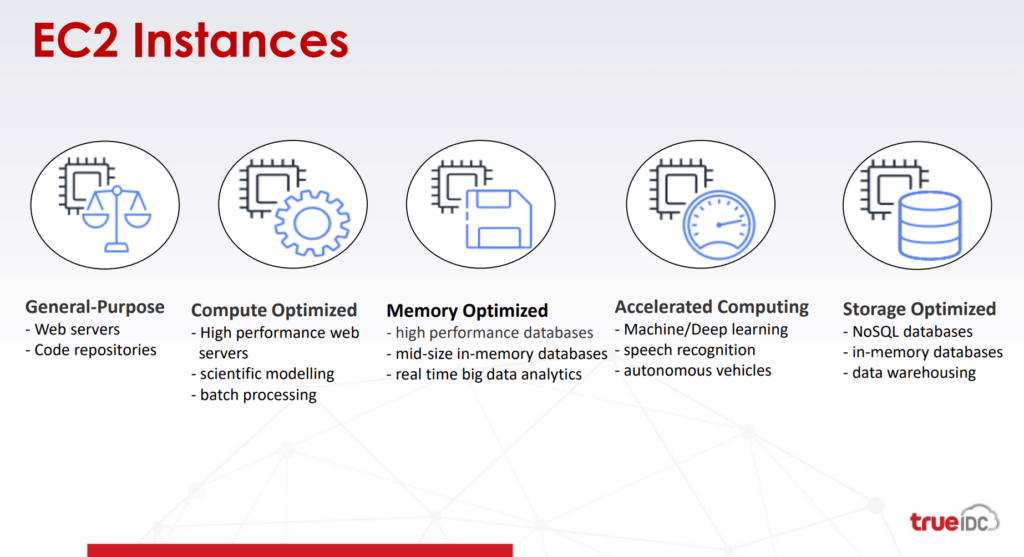 EC2 Instances

General-Purpose
- Web servers
- Code repositories

Compute Optimized
- High performance web servers
- scientific modelling
- batch processing

Memory Optimized
- high performance databases
- mid-size in-memory databases
- real time big data analytics

Accelerated Computing
- Machine/Deep learning
- speech recognition
- autonomous vehicles

Storage Optimized
- NoSQL databases
- in-memory databases
- data warehousing

true IDC